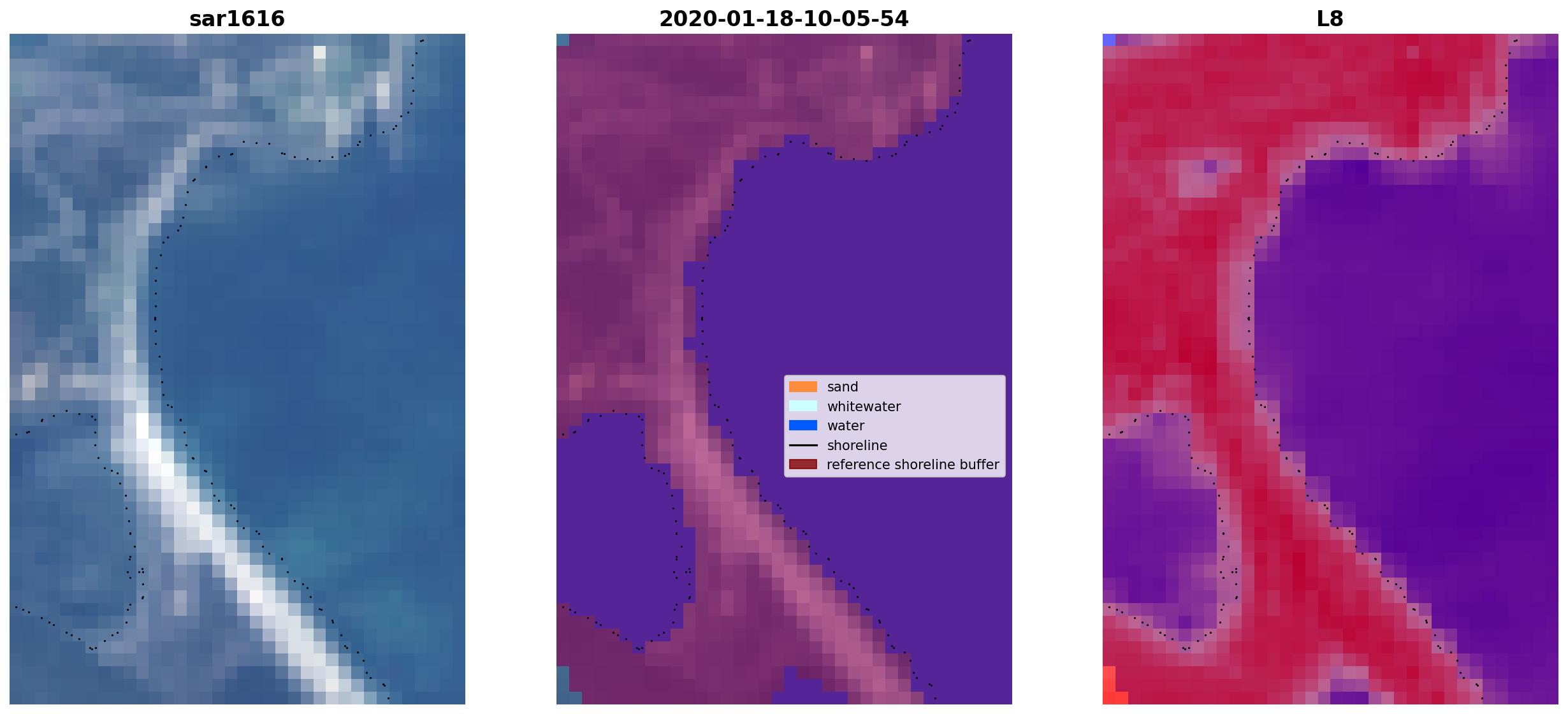 sar1616

2020-01-18-10-05-54

sand
whitewater
water
shoreline
reference shoreline buffer

L8